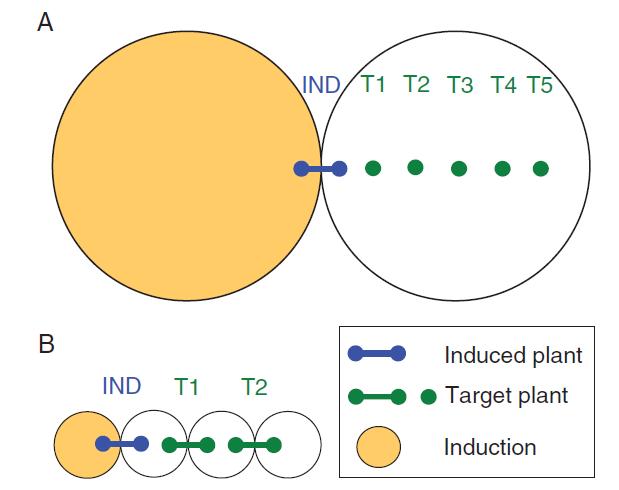 A

IND T1 T2 T3 T4 T5

B

IND T1 T2

Induced plant

Target plant

Induction